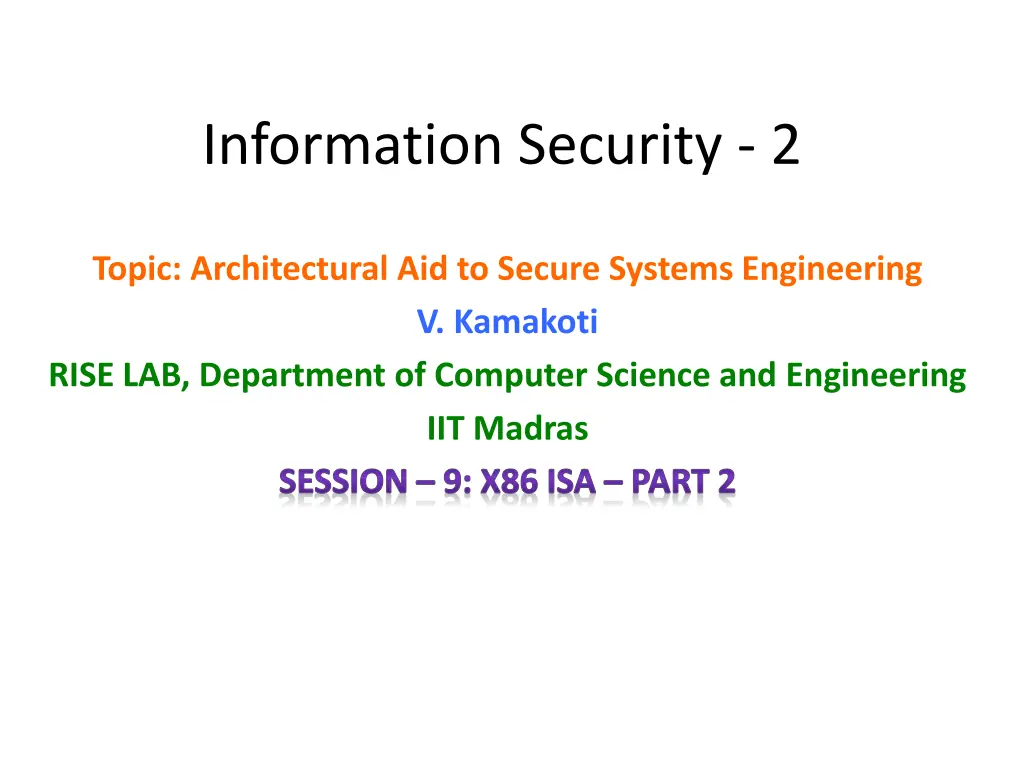 Information Security - 2

Topic: Architectural Aid to Secure Systems Engineering

V. Kamakoti

RISE LAB, Department of Computer Science and Engineering

IIT Madras

SESSION – 9: X86 ISA – PART 2